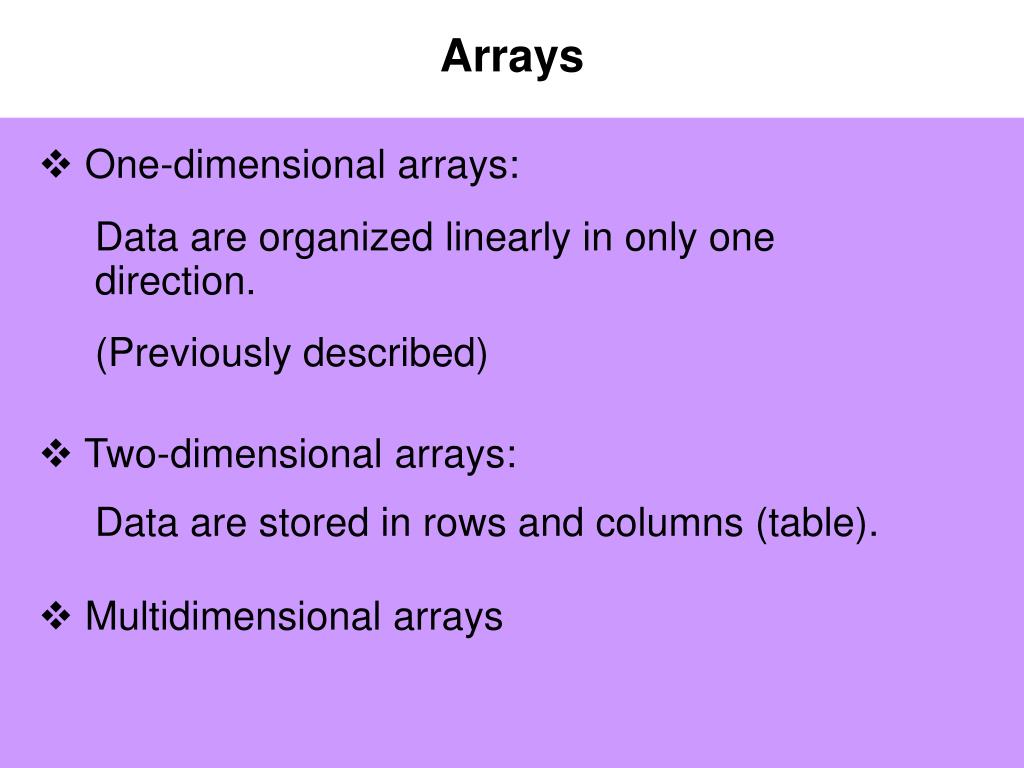 Arrays

❖ One-dimensional arrays:

Data are organized linearly in only one direction.

(Previously described)

❖ Two-dimensional arrays:

Data are stored in rows and columns (table).

❖ Multidimensional arrays